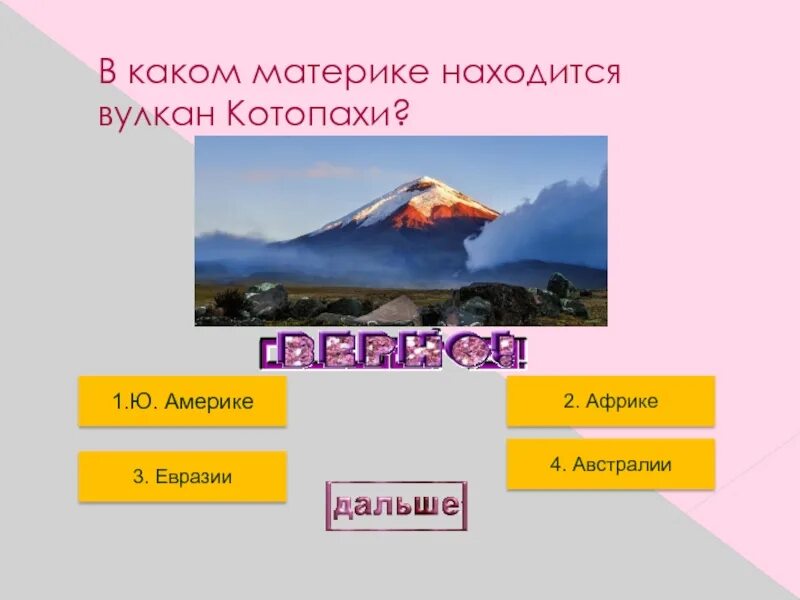 В каком материке находится вулкан Котопахи?

ВЕРНО!

1.Ю. Америке

2. Африке

3. Евразии

4. Австралии

дальше